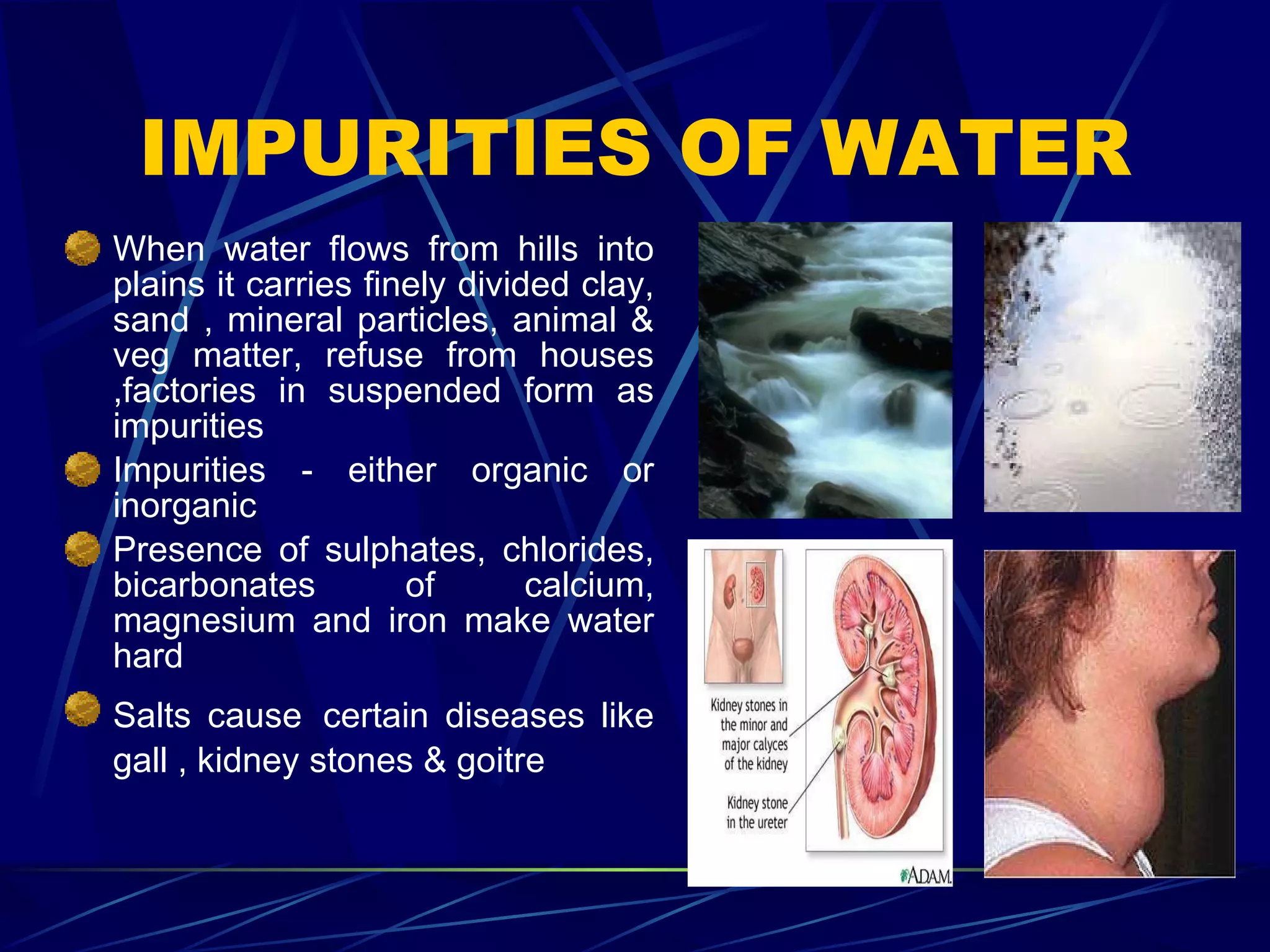 IMPURITIES OF WATER

When water flows from hills into plains it carries finely divided clay, sand , mineral particles, animal & veg matter, refuse from houses ,factories in suspended form as impurities

Impurities - either organic or inorganic

Presence of sulphates, chlorides, bicarbonates of calcium, magnesium and iron make water hard

Salts cause certain diseases like gall , kidney stones & goitre

Kidney stones in the minor and major calyces of the kidney

Kidney stone in the ureter

ADAM.